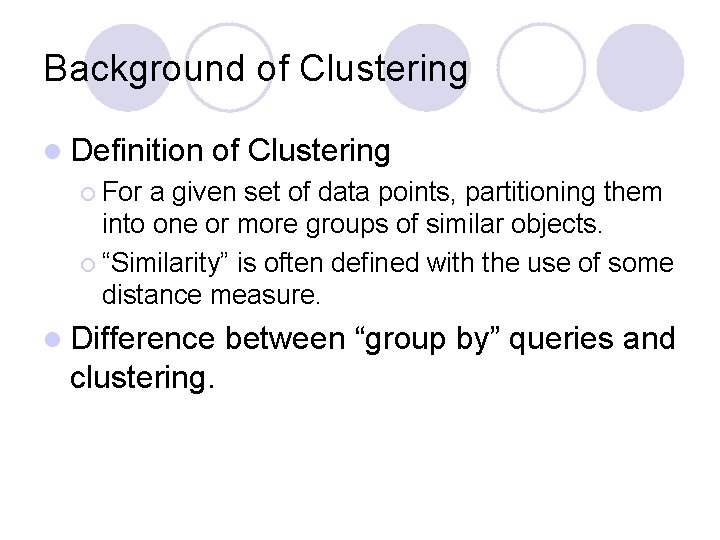 Background of Clustering

Definition of Clustering

For a given set of data points, partitioning them into one or more groups of similar objects.

“Similarity” is often defined with the use of some distance measure.

Difference between “group by” queries and clustering.